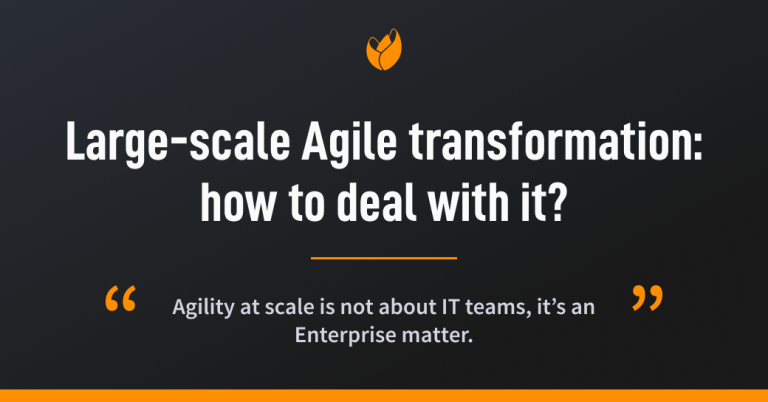 Large-scale Agile transformation: how to deal with it?

“ Agility at scale is not about IT teams, it’s an Enterprise matter. ”